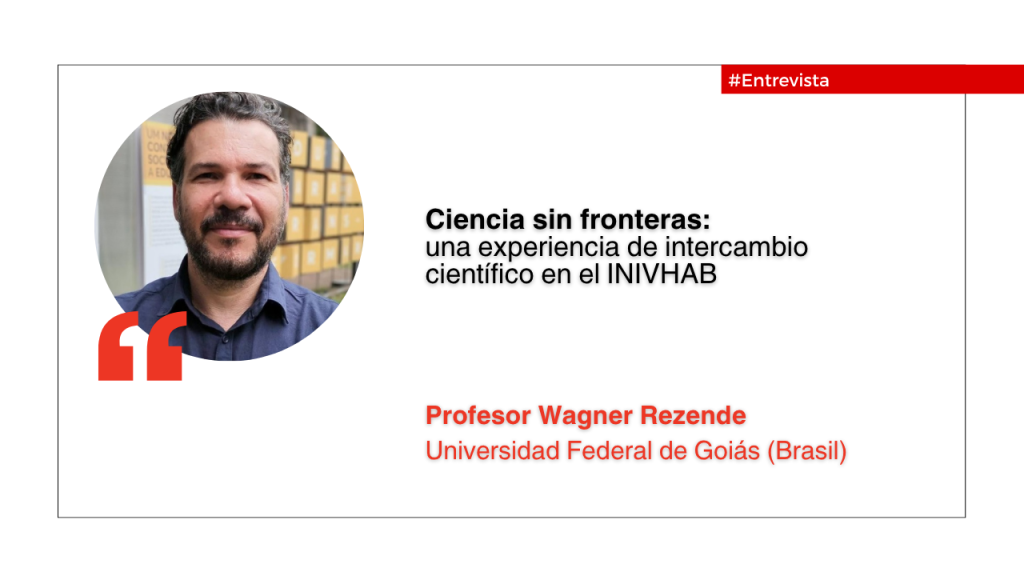 #Entrevista

Ciencia sin fronteras:
una experiencia de intercambio científico en el INIVHAB

Profesor Wagner Rezende
Universidad Federal de Goiás (Brasil)